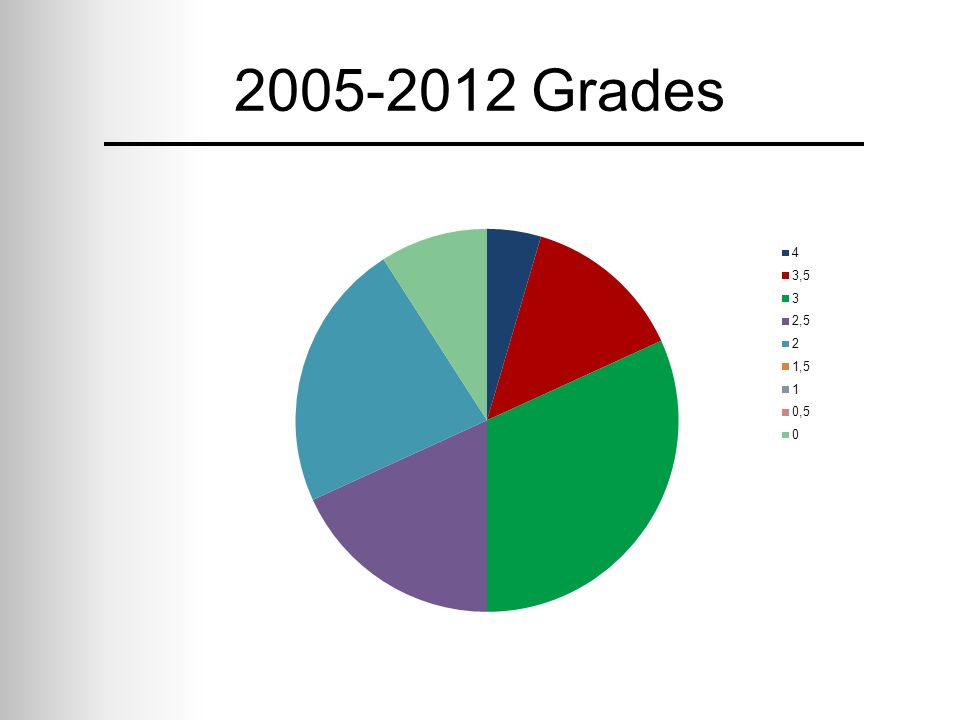 2005-2012 Grades

4
3,5
3
2,5
2
1,5
1
0,5
0